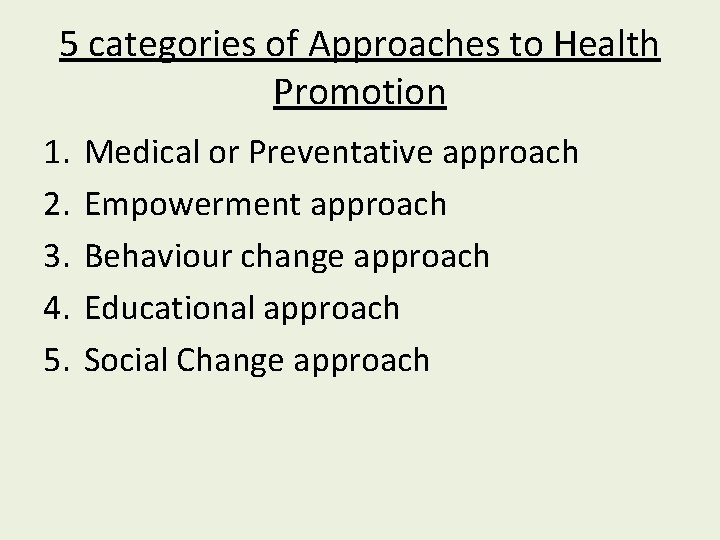 5 categories of Approaches to Health Promotion

1. Medical or Preventative approach
2. Empowerment approach
3. Behaviour change approach
4. Educational approach
5. Social Change approach